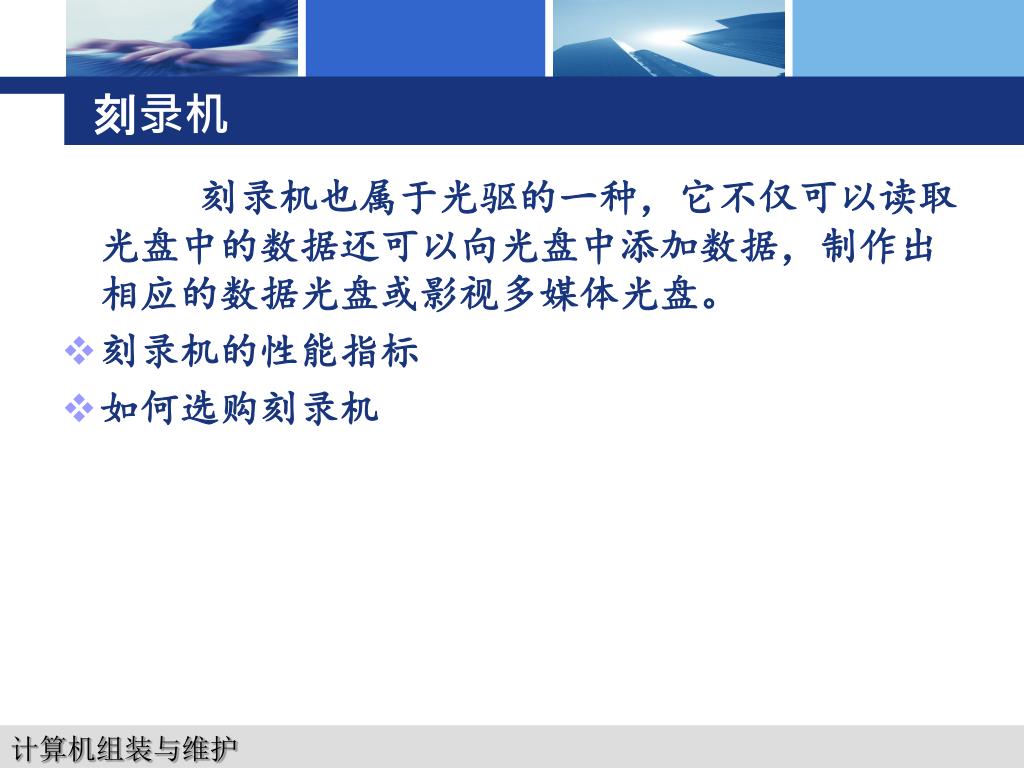 刻录机

刻录机也属于光驱的一种，它不仅可以读取光盘中的数据还可以向光盘中添加数据，制作出相应的数据光盘或影视多媒体光盘。

❖刻录机的性能指标

❖如何选购刻录机

计算机组装与维护